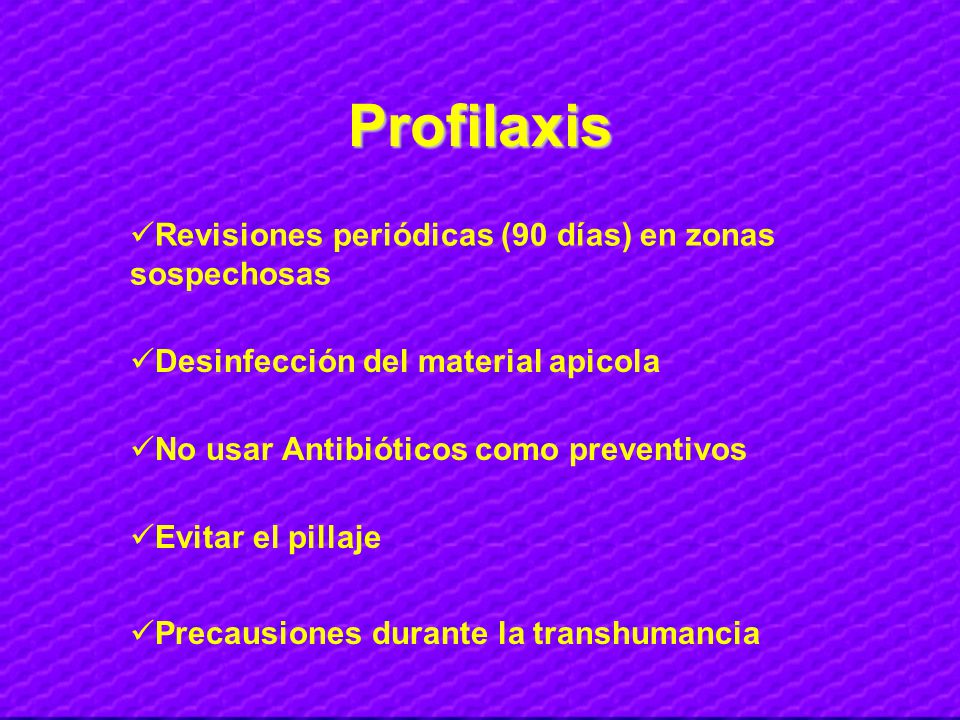 Profilaxis

✓Revisiones periódicas (90 días) en zonas sospechosas

✓Desinfección del material apicola

✓No usar Antibióticos como preventivos

✓Evitar el pillaje

✓Precausiones durante la transhumancia